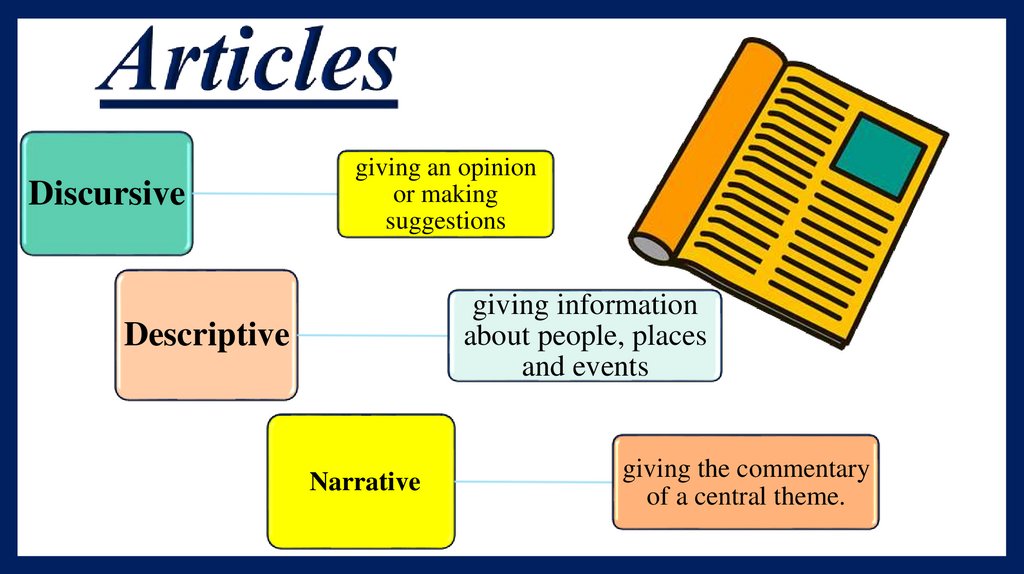 Articles

Discursive

giving an opinion or making suggestions

Descriptive

giving information about people, places and events

Narrative

giving the commentary of a central theme.